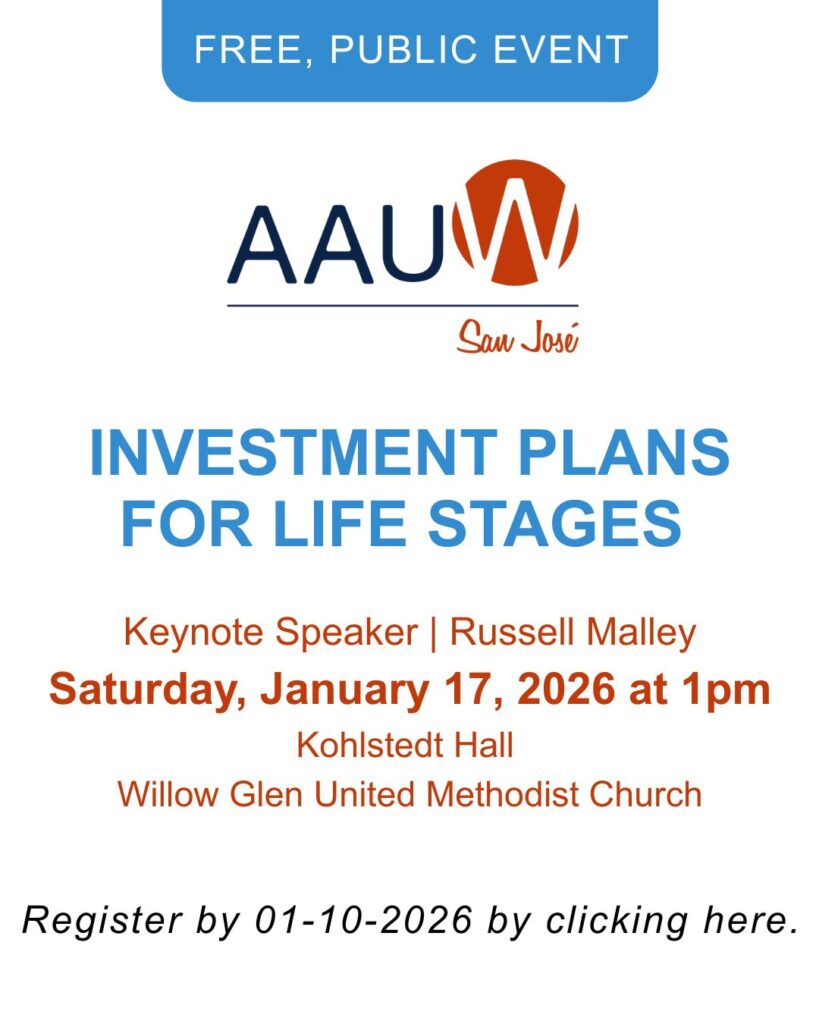 FREE, PUBLIC EVENT

AAUW

San José

INVESTMENT PLANS FOR LIFE STAGES

Keynote Speaker | Russell Malley

Saturday, January 17, 2026 at 1pm

Kohlstedt Hall

Willow Glen United Methodist Church

Register by 01-10-2026 by clicking here.